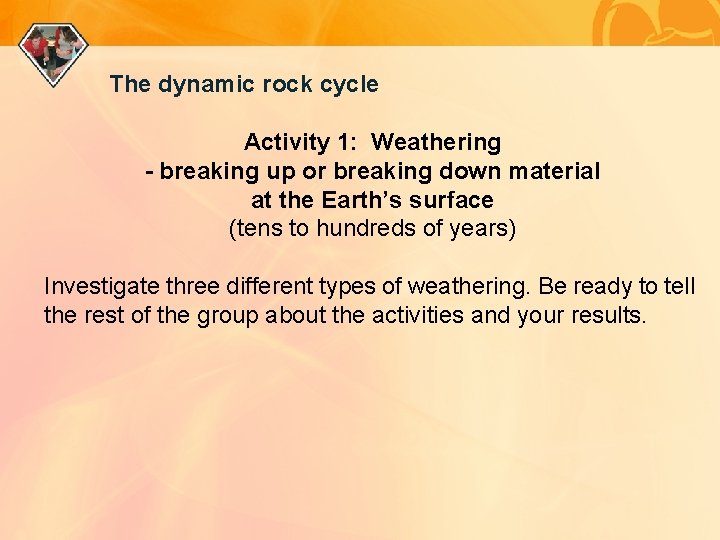 The dynamic rock cycle

Activity 1: Weathering
- breaking up or breaking down material
at the Earth's surface
(tens to hundreds of years)

Investigate three different types of weathering. Be ready to tell the rest of the group about the activities and your results.